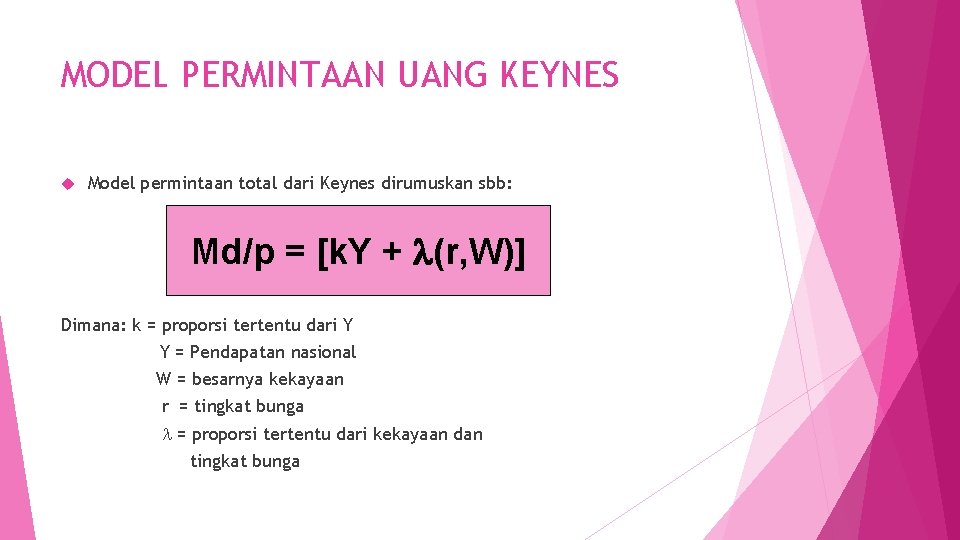 MODEL PERMINTAAN UANG KEYNES

Model permintaan total dari Keynes dirumuskan sbb:

$Md/p = [kY + \lambda(r,W)]$

Dimana: k = proporsi tertentu dari Y
Y = Pendapatan nasional
W = besarnya kekayaan
r = tingkat bunga
$\lambda$ = proporsi tertentu dari kekayaan dan tingkat bunga